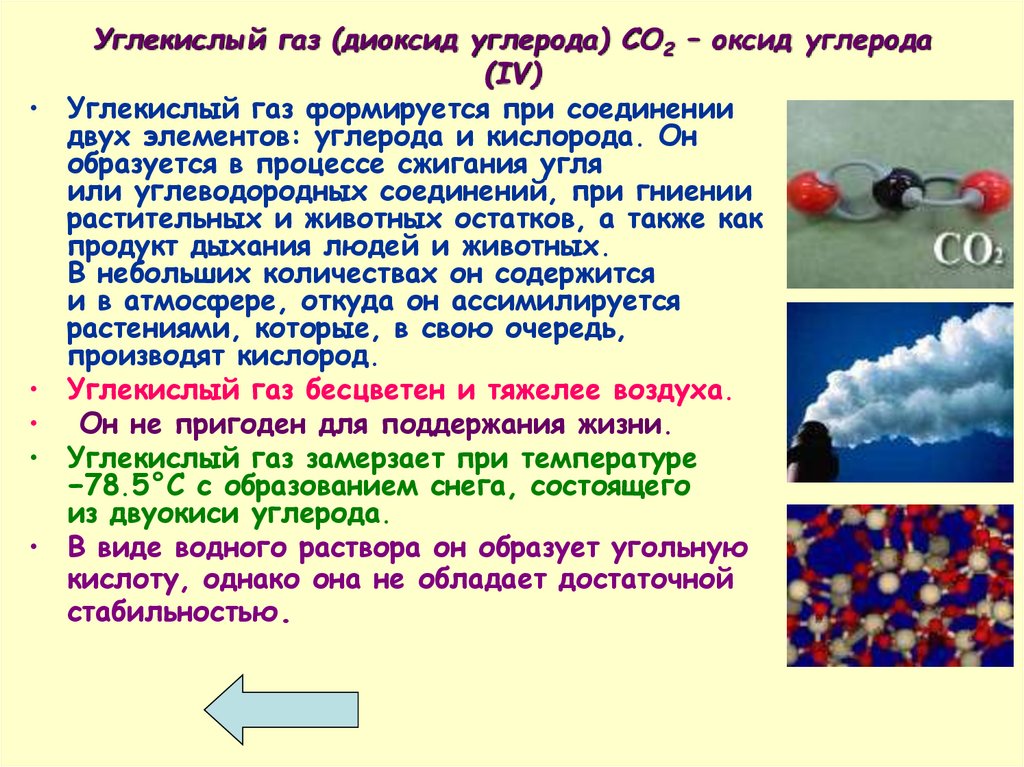 Углекислый газ (диоксид углерода) $CO_2$ – оксид углерода (IV)

• Углекислый газ формируется при соединении двух элементов: углерода и кислорода. Он образуется в процессе сжигания угля или углеводородных соединений, при гниении растительных и животных остатков, а также как продукт дыхания людей и животных. В небольших количествах он содержится и в атмосфере, откуда он ассимилируется растениями, которые, в свою очередь, производят кислород.

• Углекислый газ бесцветен и тяжелее воздуха.

• Он не пригоден для поддержания жизни.

• Углекислый газ замерзает при температуре −78.5°C с образованием снега, состоящего из двуокиси углерода.

• В виде водного раствора он образует угольную кислоту, однако она не обладает достаточной стабильностью.

$CO_2$